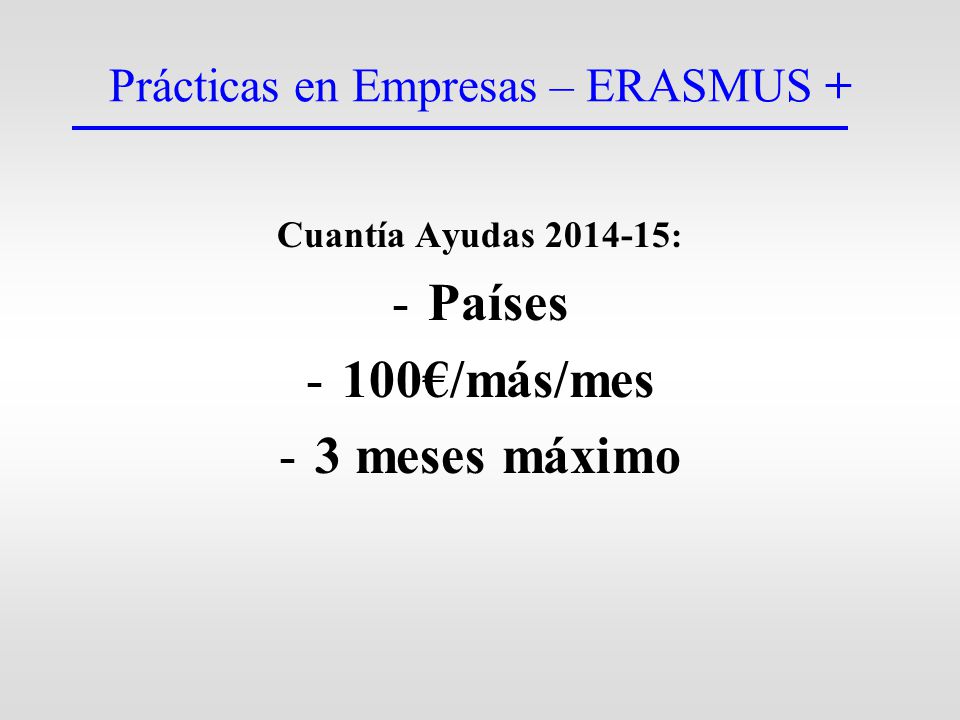 Prácticas en Empresas – ERASMUS +

Cuantía Ayudas 2014-15:

- Países
- 100€/más/mes
- 3 meses máximo